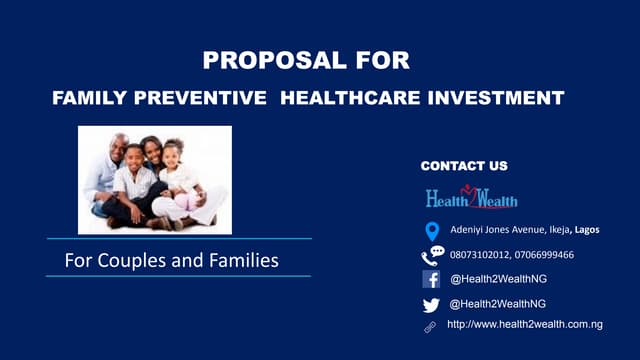 PROPOSAL FOR

FAMILY PREVENTIVE HEALTHCARE INVESTMENT

For Couples and Families

CONTACT US

Health2Wealth

Adeniyi Jones Avenue, Ikeja, Lagos

08073102012, 07066999466

@Health2WealthNG

@Health2WealthNG

http://www.health2wealth.com.ng